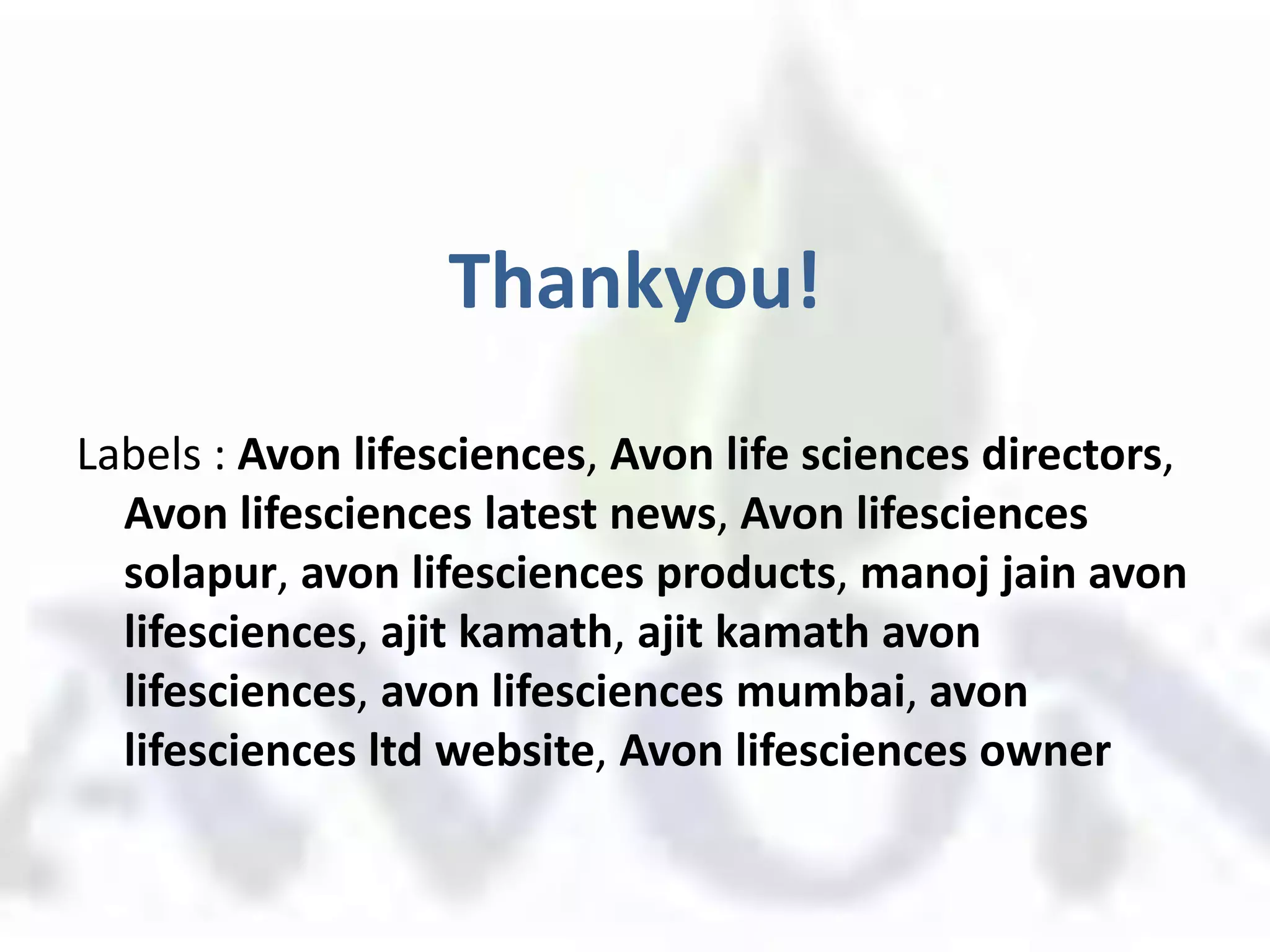 Thankyou!

Labels : Avon lifesciences, Avon life sciences directors, Avon lifesciences latest news, Avon lifesciences solapur, avon lifesciences products, manoj jain avon lifesciences, ajit kamath, ajit kamath avon lifesciences, avon lifesciences mumbai, avon lifesciences ltd website, Avon lifesciences owner